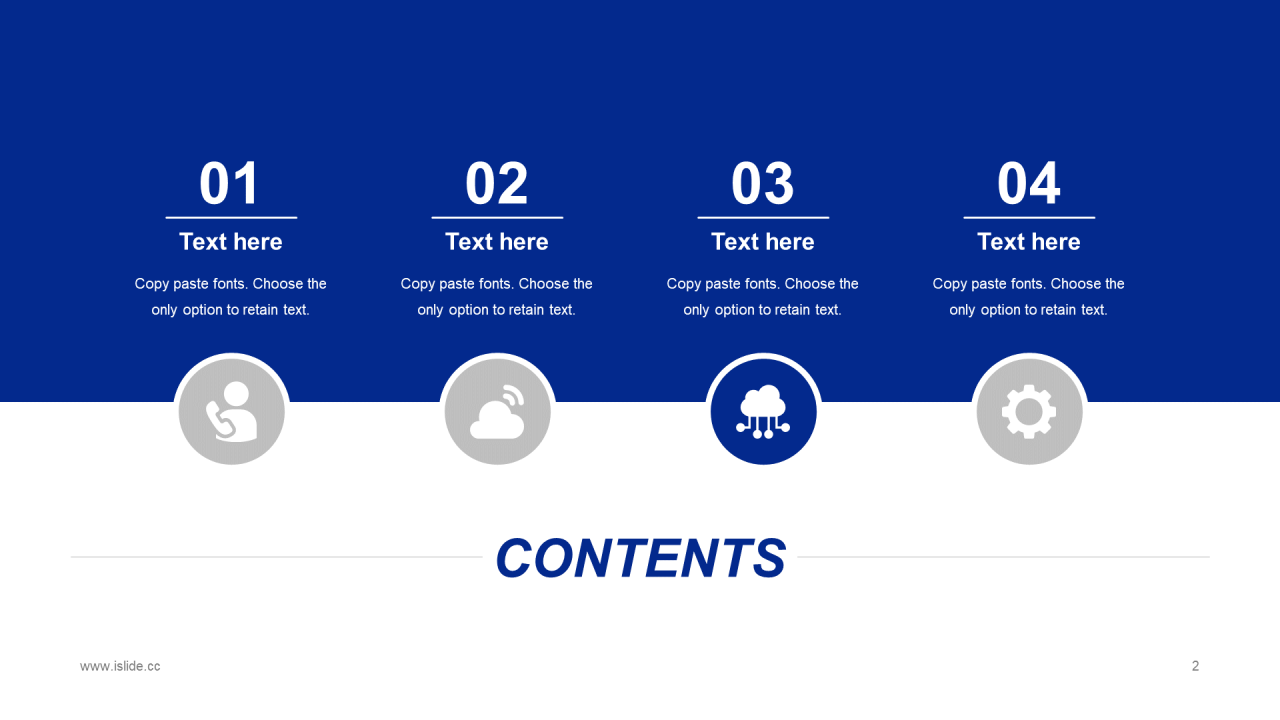 01

Text here

Copy paste fonts. Choose the only option to retain text.

02

Text here

Copy paste fonts. Choose the only option to retain text.

03

Text here

Copy paste fonts. Choose the only option to retain text.

04

Text here

Copy paste fonts. Choose the only option to retain text.

CONTENTS

www.islide.cc

2